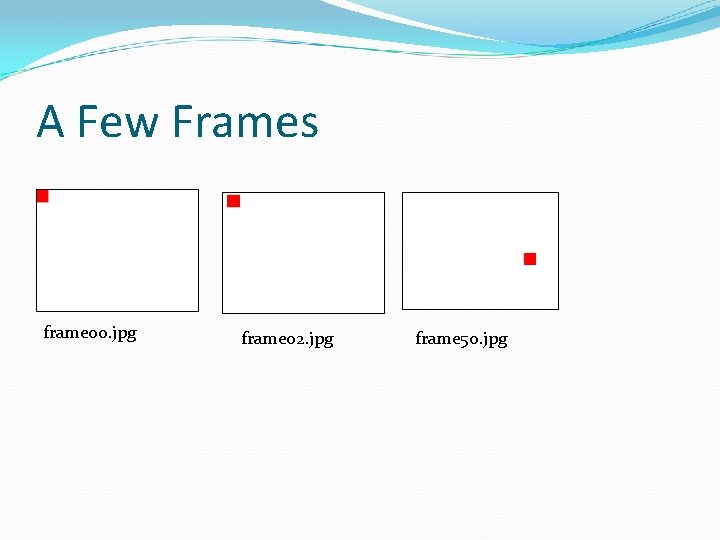 A Few Frames

frame00.jpg

frame02.jpg

frame50.jpg